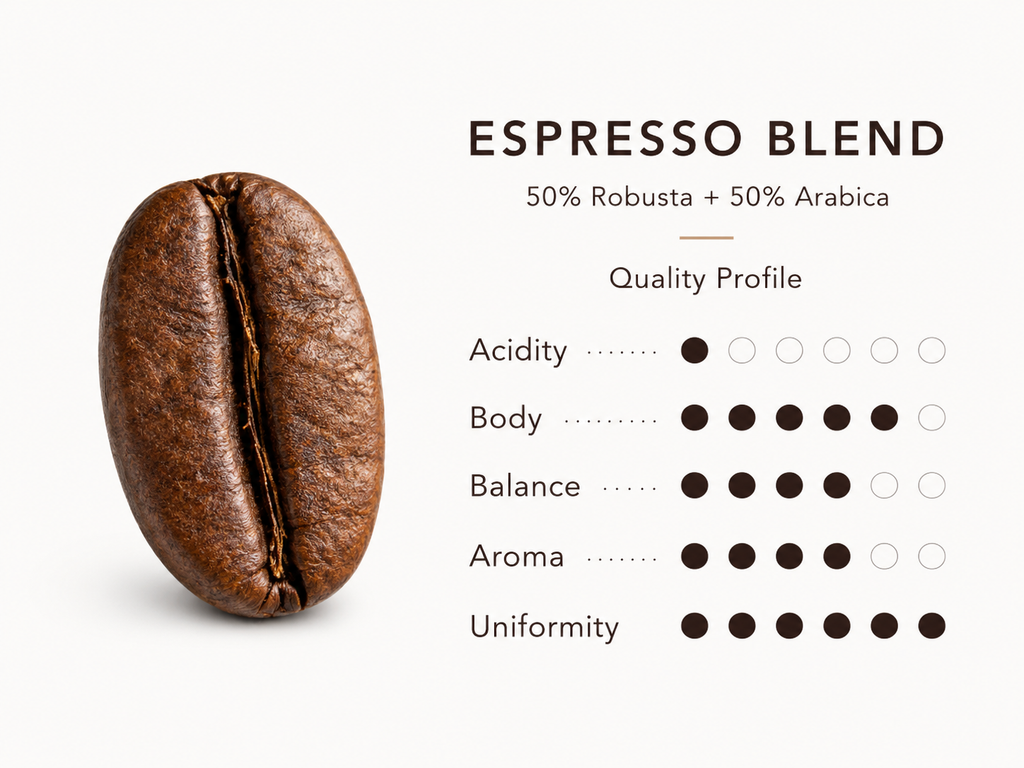 ESPRESSO BLEND

50% Robusta + 50% Arabica

Quality Profile

Acidity
Body
Balance
Aroma
Uniformity